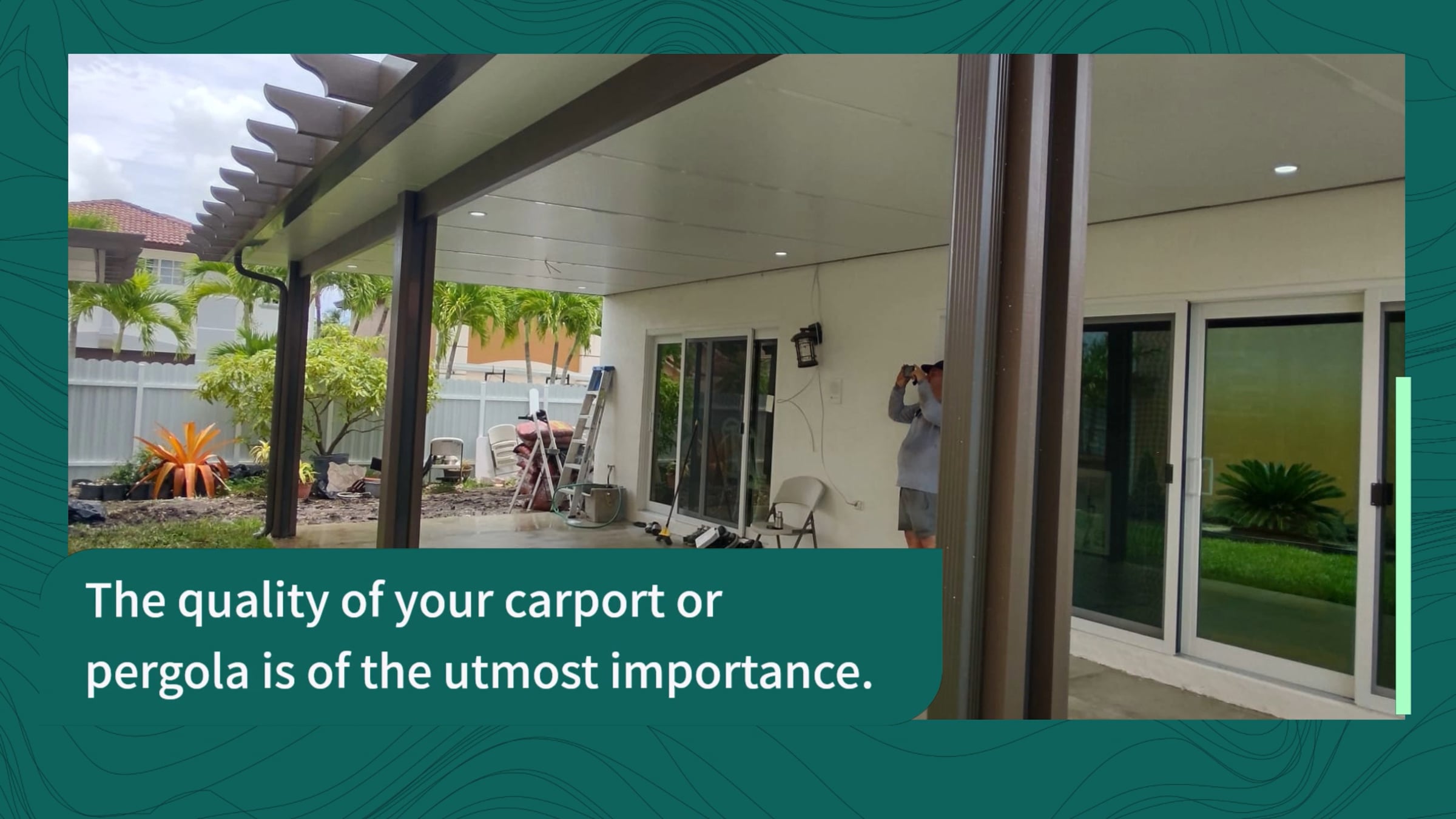 The quality of your carport or pergola is of the utmost importance.